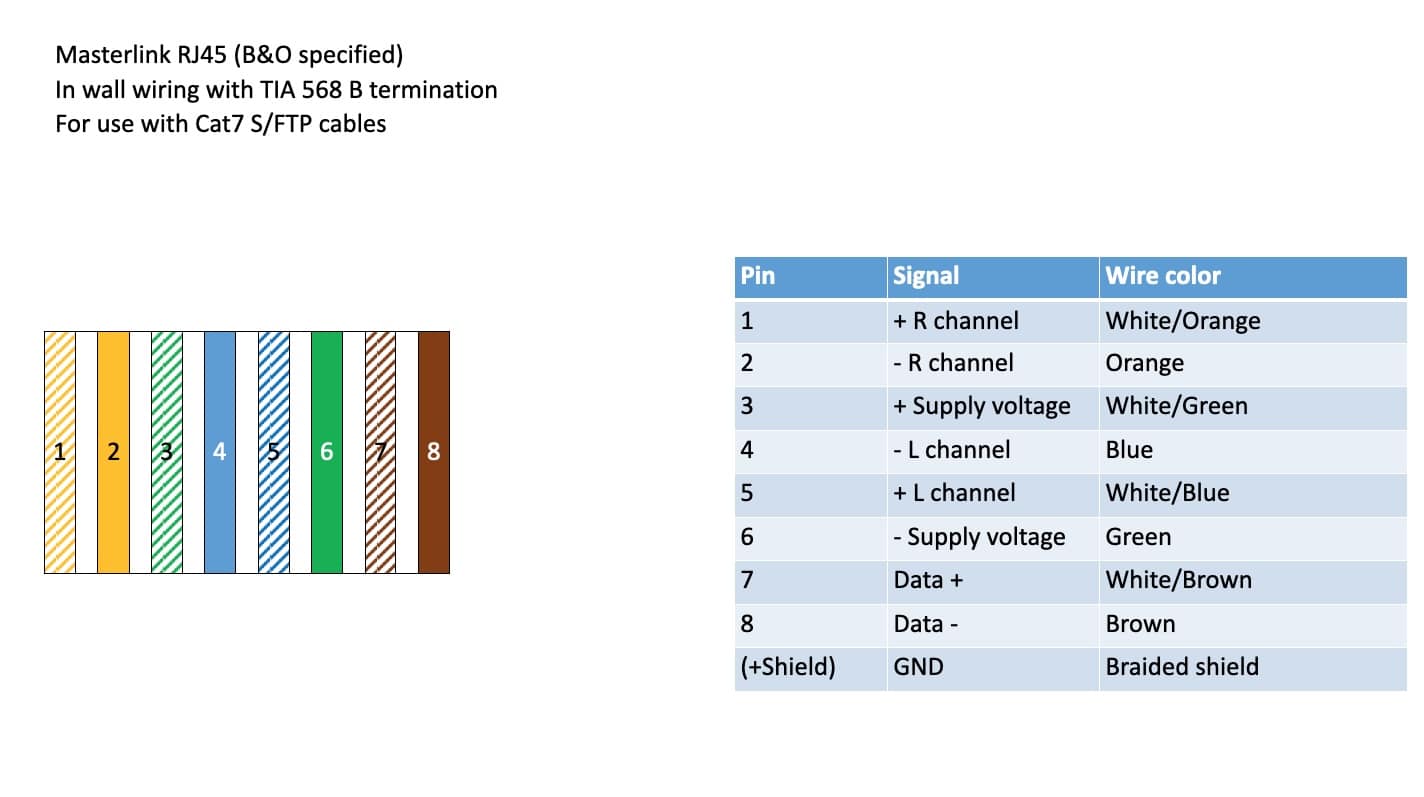 Masterlink RJ45 (B&O specified)
In wall wiring with TIA 568 B termination
For use with Cat7 S/FTP cables

1 2 3 4 5 6 7 8

| Pin | Signal | Wire color |
|---|---|---|
| 1 | + R channel | White/Orange |
| 2 | - R channel | Orange |
| 3 | + Supply voltage | White/Green |
| 4 | - L channel | Blue |
| 5 | + L channel | White/Blue |
| 6 | - Supply voltage | Green |
| 7 | Data + | White/Brown |
| 8 | Data - | Brown |
| (+Shield) | GND | Braided shield |